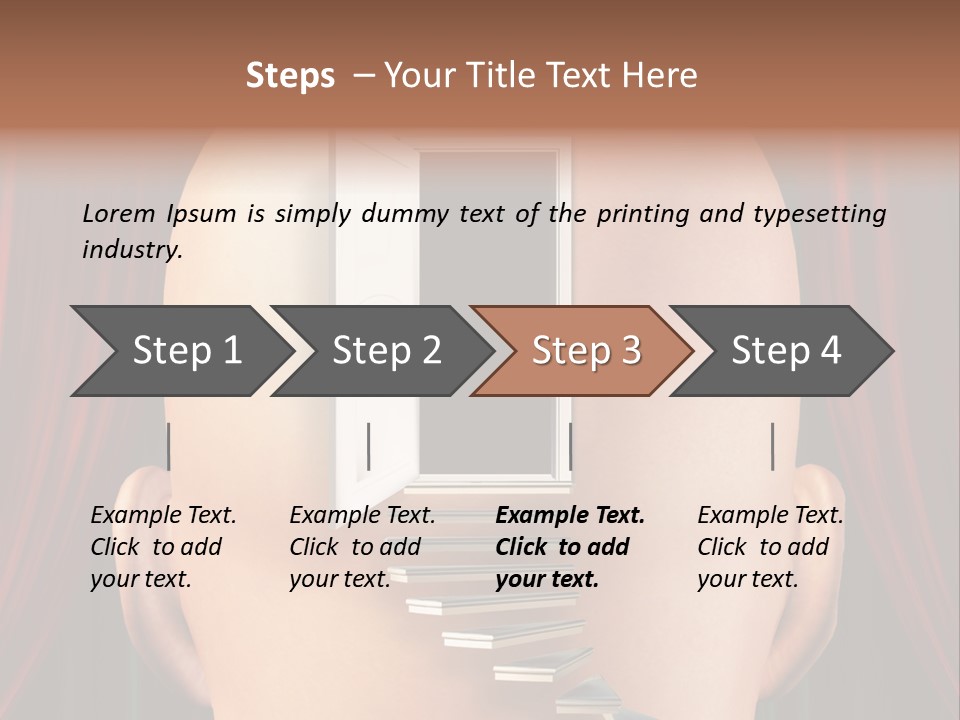 Steps – Your Title Text Here

Lorem Ipsum is simply dummy text of the printing and typesetting industry.

Step 1

Step 2

Step 3

Step 4

Example Text. Click to add your text.

Example Text. Click to add your text.

Example Text. Click to add your text.

Example Text. Click to add your text.